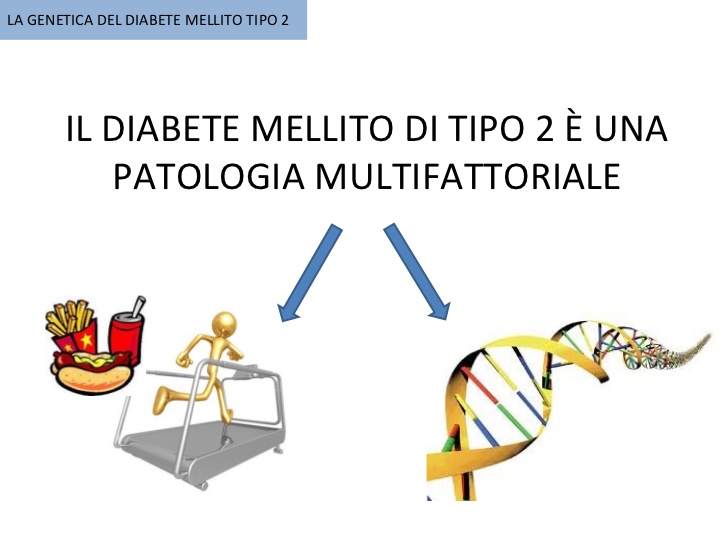 LA GENETICA DEL DIABETE MELLITO TIPO 2

IL DIABETE MELLITO DI TIPO 2 È UNA PATOLOGIA MULTIFATTORIALE